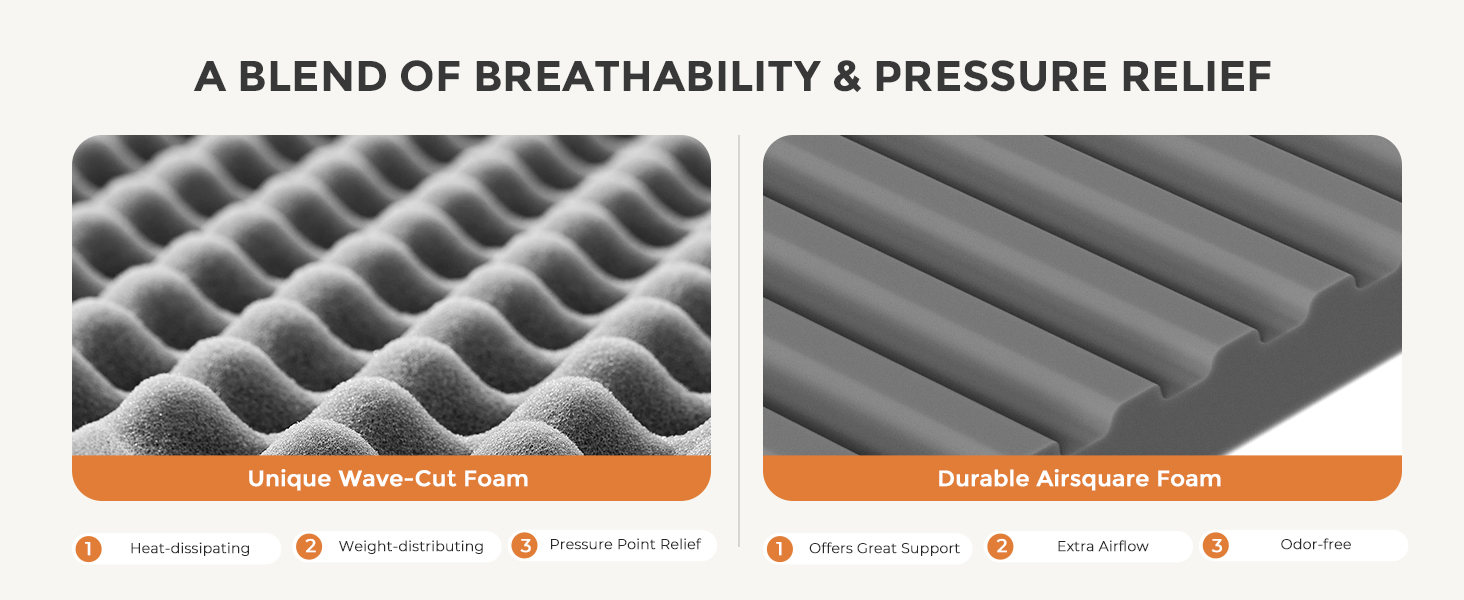 A BLEND OF BREATHABILITY & PRESSURE RELIEF

Unique Wave-Cut Foam

1 Heat-dissipating
2 Weight-distributing
3 Pressure Point Relief

Durable Airsquare Foam

1 Offers Great Support
2 Extra Airflow
3 Odor-free